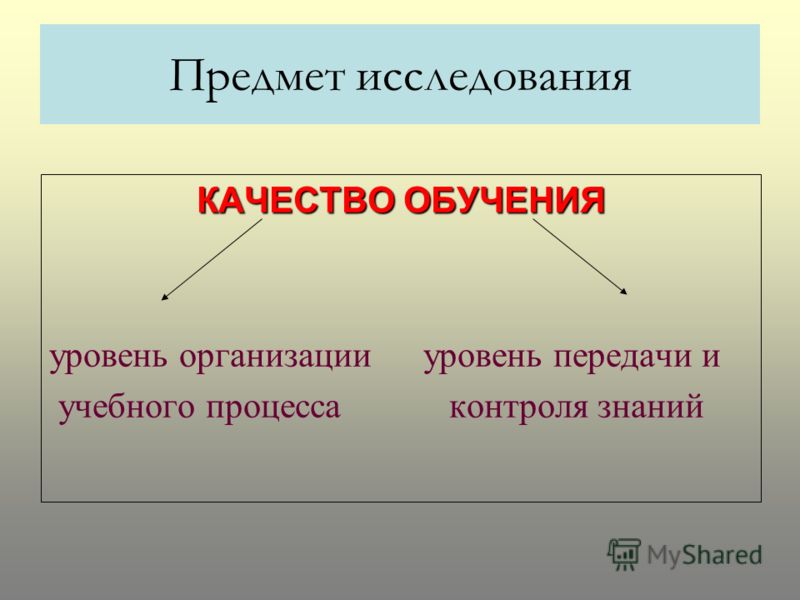 Предмет исследования

КАЧЕСТВО ОБУЧЕНИЯ

уровень организации учебного процесса

уровень передачи и контроля знаний

MyShared